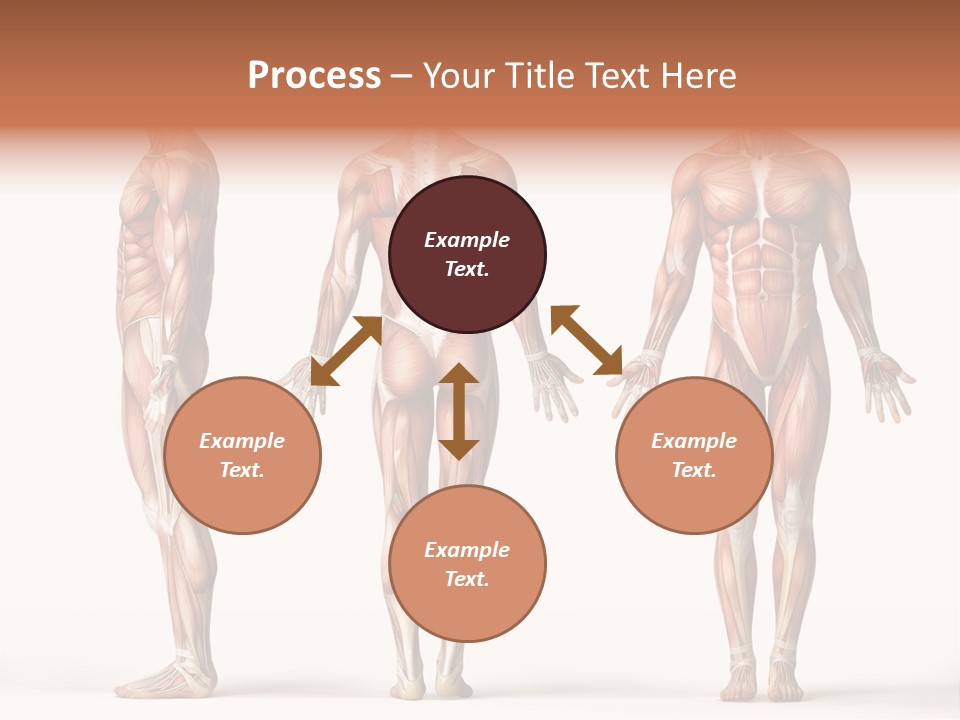 Process – Your Title Text Here

Example Text.

Example Text.

Example Text.

Example Text.